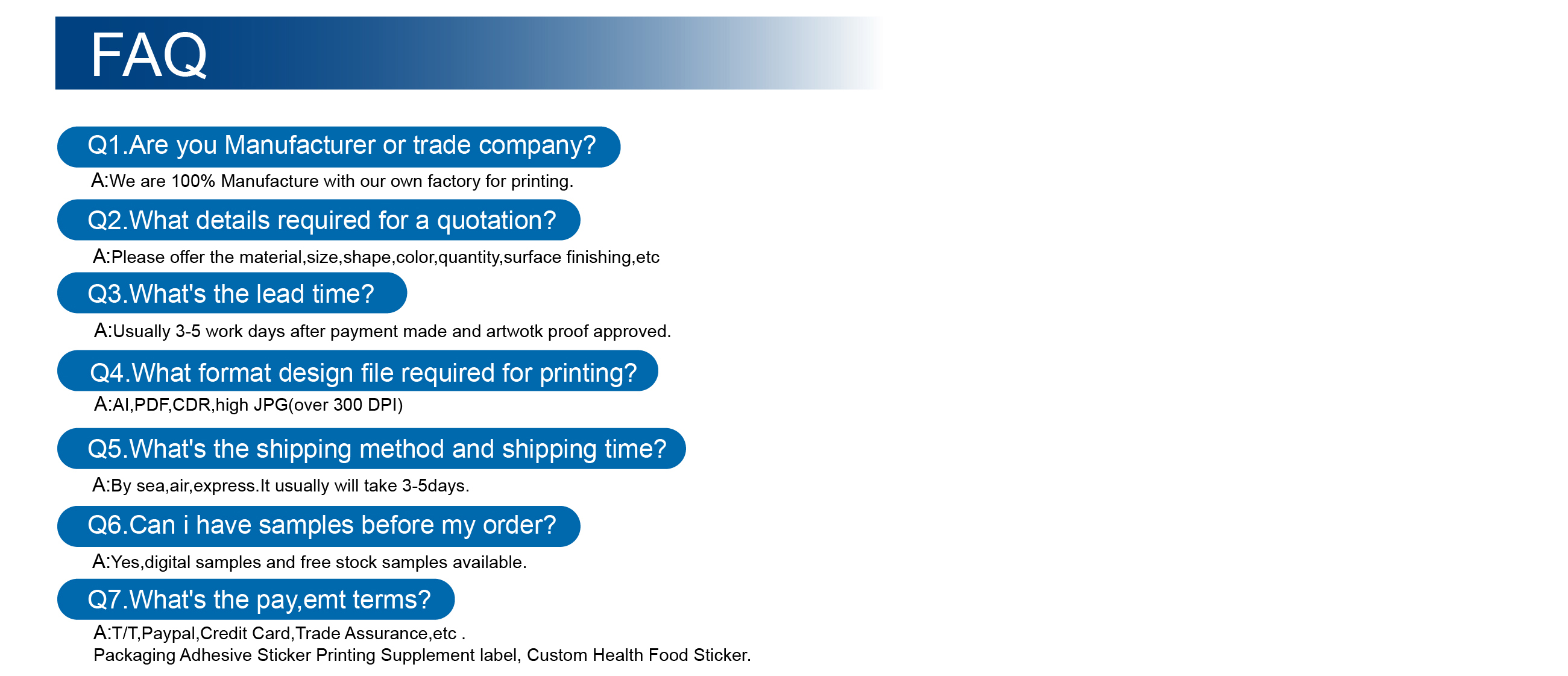 FAQ

Q1.Are you Manufacturer or trade company?

A:We are 100% Manufacture with our own factory for printing.

Q2.What details required for a quotation?

A:Please offer the material,size,shape,color,quantity,surface finishing,etc

Q3.What's the lead time?

A:Usually 3-5 work days after payment made and artwotk proof approved.

Q4.What format design file required for printing?

A:AI,PDF,CDR,high JPG(over 300 DPI)

Q5.What's the shipping method and shipping time?

A:By sea,air,express.It usually will take 3-5days.

Q6.Can i have samples before my order?

A:Yes,digital samples and free stock samples available.

Q7.What's the pay,emt terms?

A:T/T,Paypal,Credit Card,Trade Assurance,etc .
Packaging Adhesive Sticker Printing Supplement label, Custom Health Food Sticker.